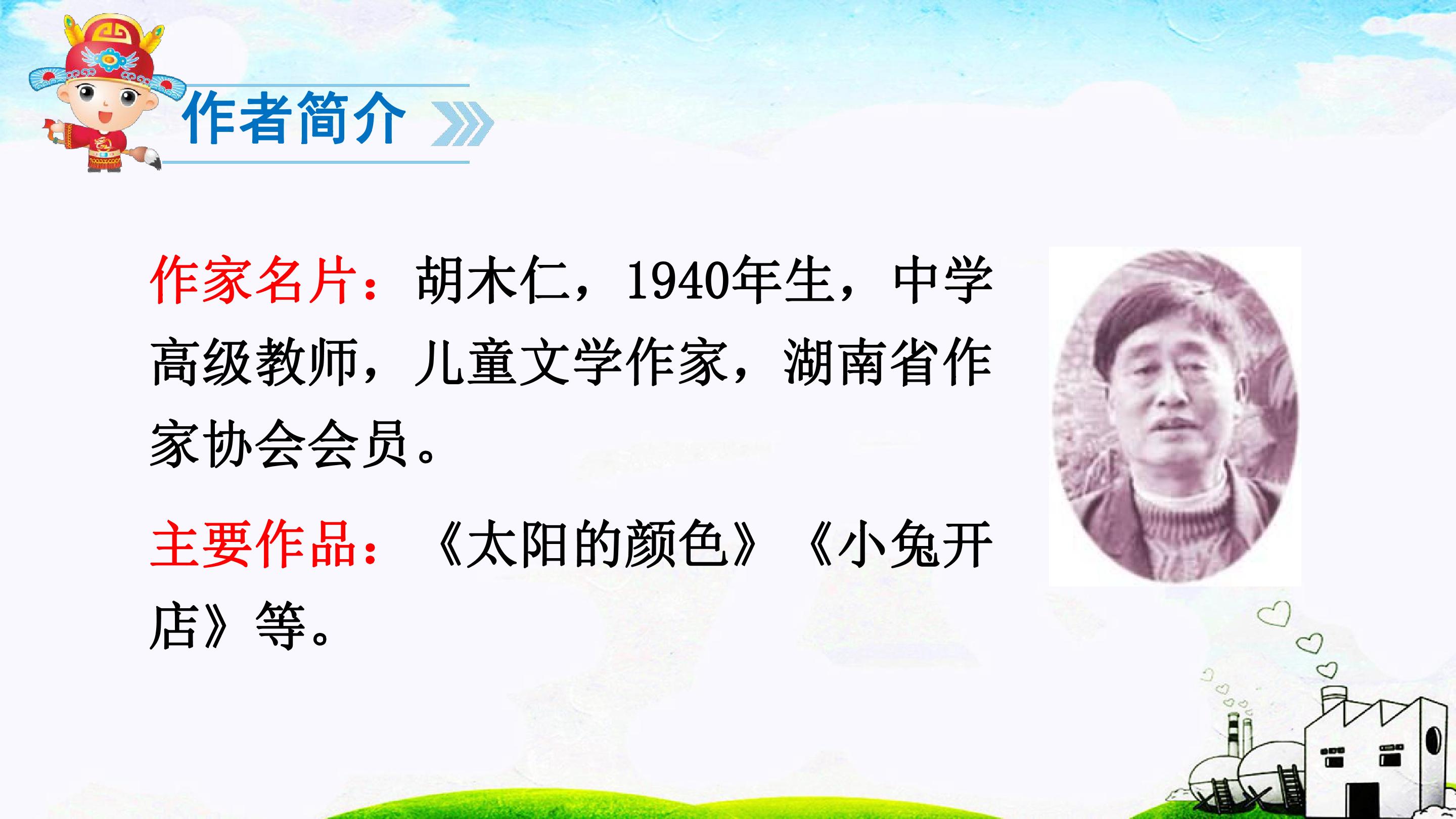 作者简介

作家名片：胡木仁，1940年生，中学高级教师，儿童文学作家，湖南省作家协会会员。

主要作品：《太阳的颜色》《小兔开店》等。